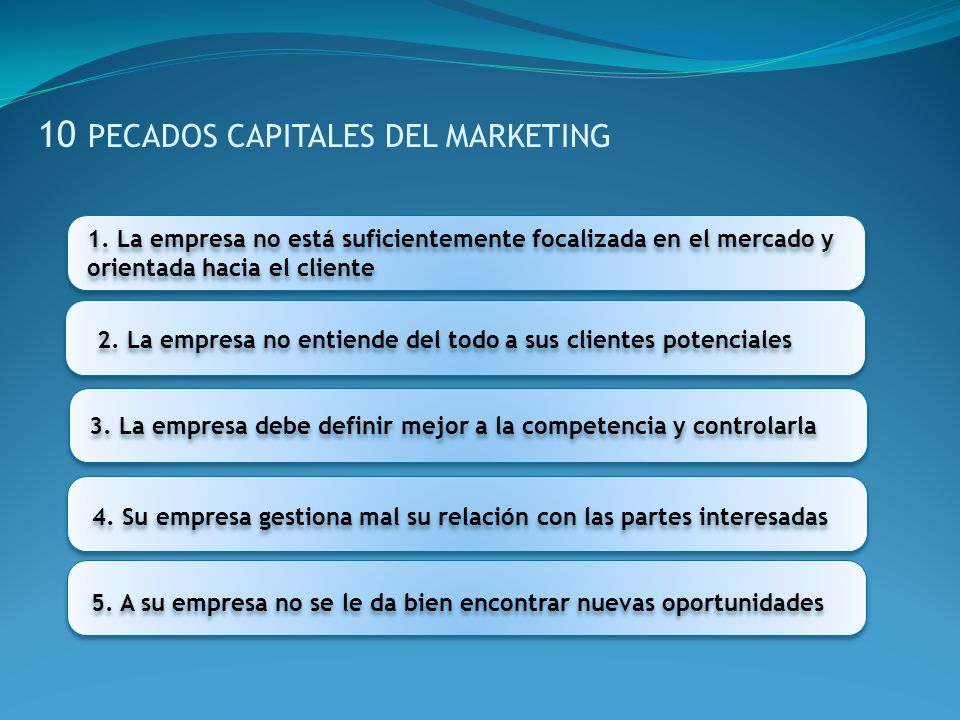 10 PECADOS CAPITALES DEL MARKETING

1. La empresa no está suficientemente focalizada en el mercado y orientada hacia el cliente

2. La empresa no entiende del todo a sus clientes potenciales

3. La empresa debe definir mejor a la competencia y controlarla

4. Su empresa gestiona mal su relación con las partes interesadas

5. A su empresa no se le da bien encontrar nuevas oportunidades